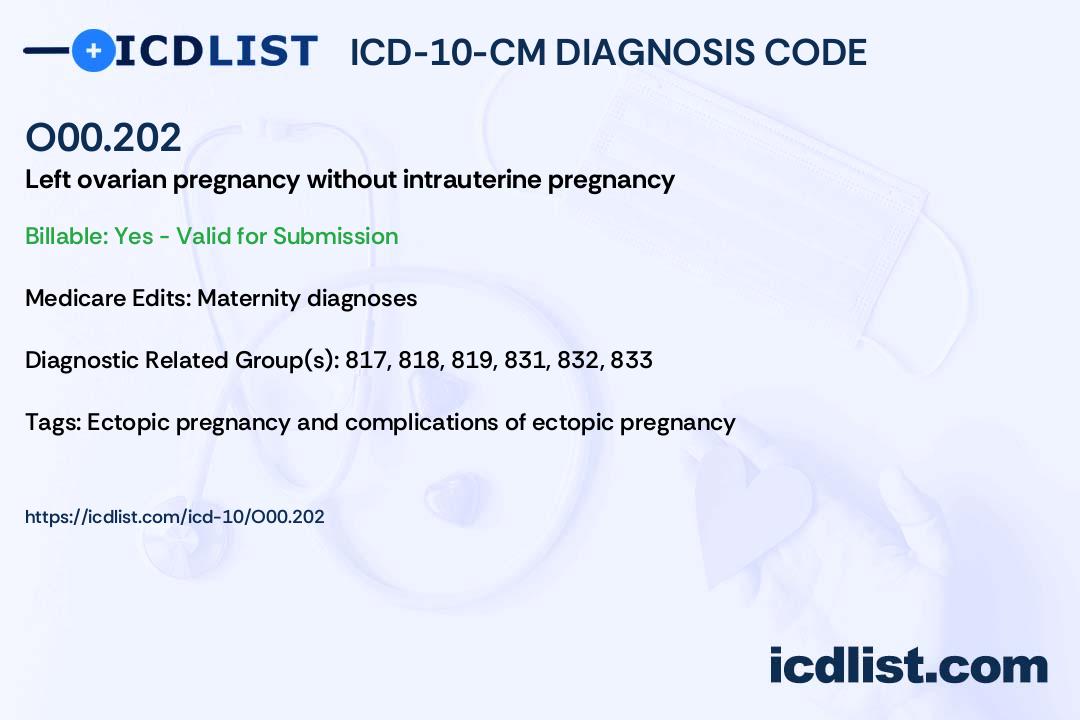 ICDLIST ICD-10-CM DIAGNOSIS CODE

O00.202
Left ovarian pregnancy without intrauterine pregnancy

Billable: Yes - Valid for Submission

Medicare Edits: Maternity diagnoses

Diagnostic Related Group(s): 817, 818, 819, 831, 832, 833

Tags: Ectopic pregnancy and complications of ectopic pregnancy

https://icdlist.com/icd-10/O00.202

icdlist.com